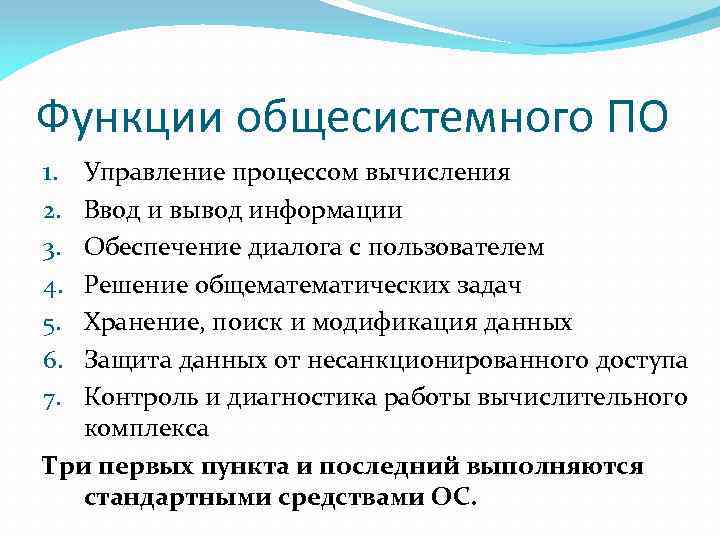 Функции общесистемного ПО

1. Управление процессом вычисления
2. Ввод и вывод информации
3. Обеспечение диалога с пользователем
4. Решение общематематических задач
5. Хранение, поиск и модификация данных
6. Защита данных от несанкционированного доступа
7. Контроль и диагностика работы вычислительного комплекса

Три первых пункта и последний выполняются стандартными средствами ОС.